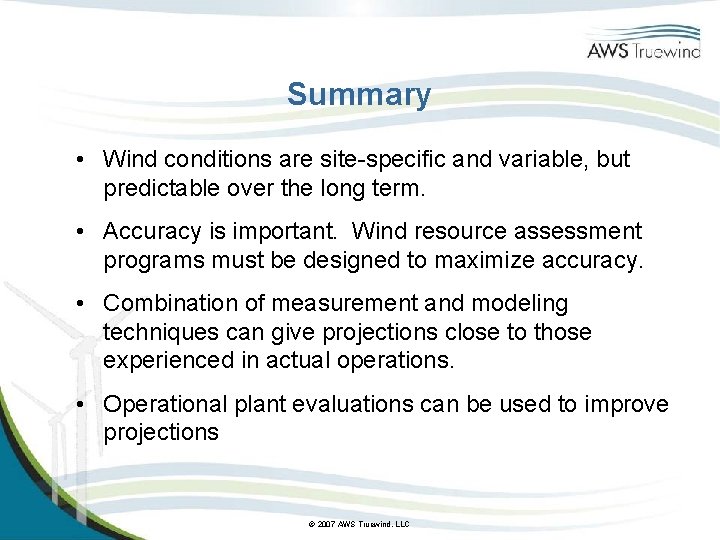 AWS Truewind

Summary

• Wind conditions are site-specific and variable, but predictable over the long term.

• Accuracy is important. Wind resource assessment programs must be designed to maximize accuracy.

• Combination of measurement and modeling techniques can give projections close to those experienced in actual operations.

• Operational plant evaluations can be used to improve projections

© 2007 AWS Truewind, LLC